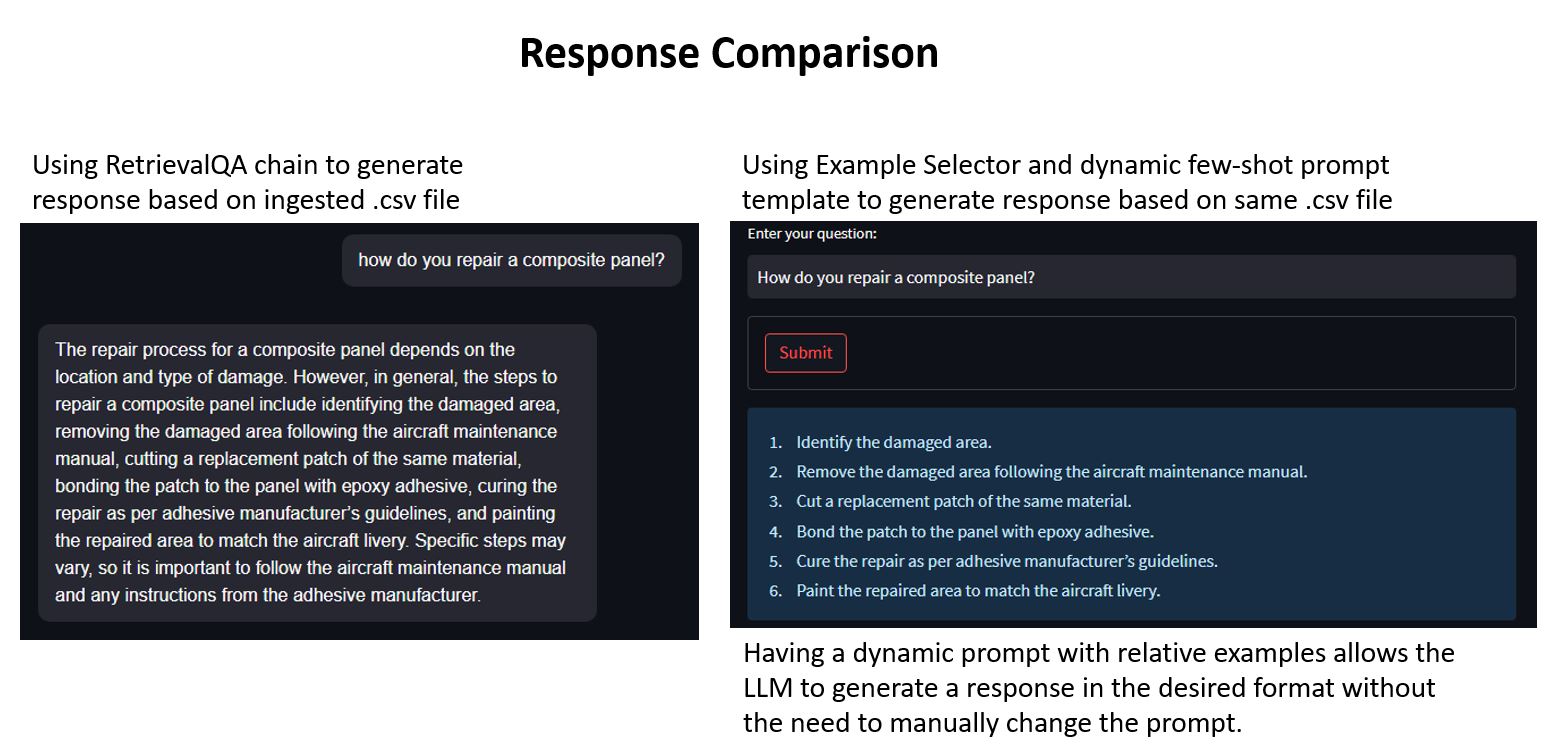 Response Comparison

Using RetrievalQA chain to generate response based on ingested .csv file

how do you repair a composite panel?

The repair process for a composite panel depends on the location and type of damage. However, in general, the steps to repair a composite panel include identifying the damaged area, removing the damaged area following the aircraft maintenance manual, cutting a replacement patch of the same material, bonding the patch to the panel with epoxy adhesive, curing the repair as per adhesive manufacturer's guidelines, and painting the repaired area to match the aircraft livery. Specific steps may vary, so it is important to follow the aircraft maintenance manual and any instructions from the adhesive manufacturer.

Using Example Selector and dynamic few-shot prompt template to generate response based on same .csv file

Enter your question:

How do you repair a composite panel?

Submit

1. Identify the damaged area.
2. Remove the damaged area following the aircraft maintenance manual.
3. Cut a replacement patch of the same material.
4. Bond the patch to the panel with epoxy adhesive.
5. Cure the repair as per adhesive manufacturer's guidelines.
6. Paint the repaired area to match the aircraft livery.

Having a dynamic prompt with relative examples allows the LLM to generate a response in the desired format without the need to manually change the prompt.